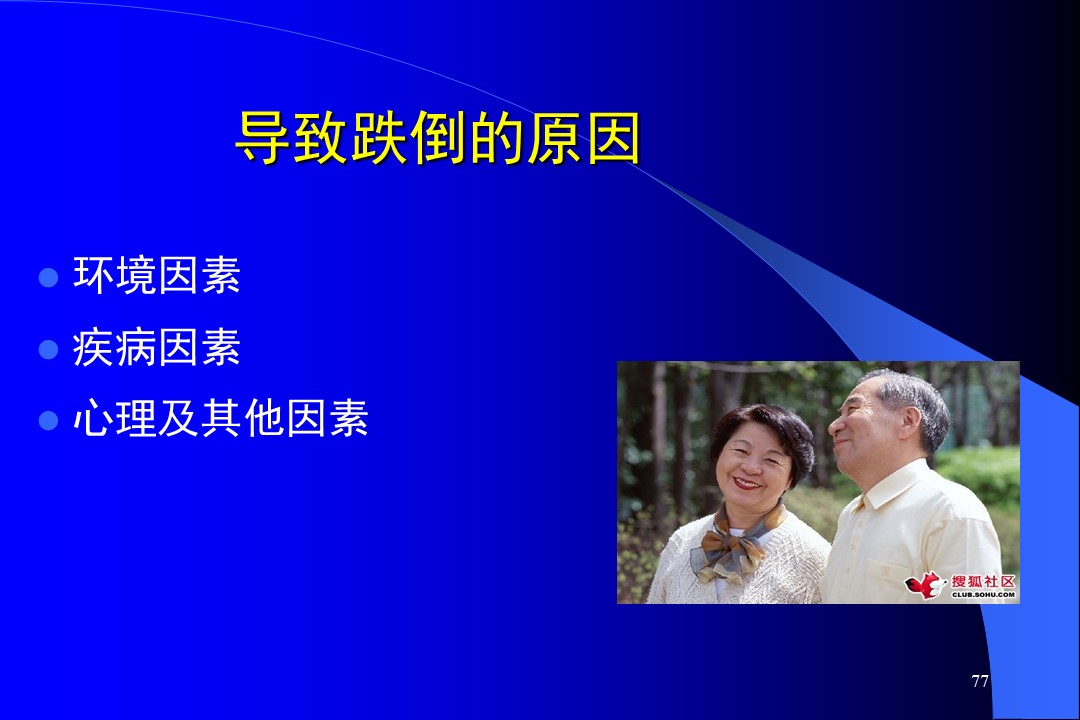 导致跌倒的原因

- 环境因素
- 疾病因素
- 心理及其他因素

搜狐社区
CLUB.SOHU.COM

77